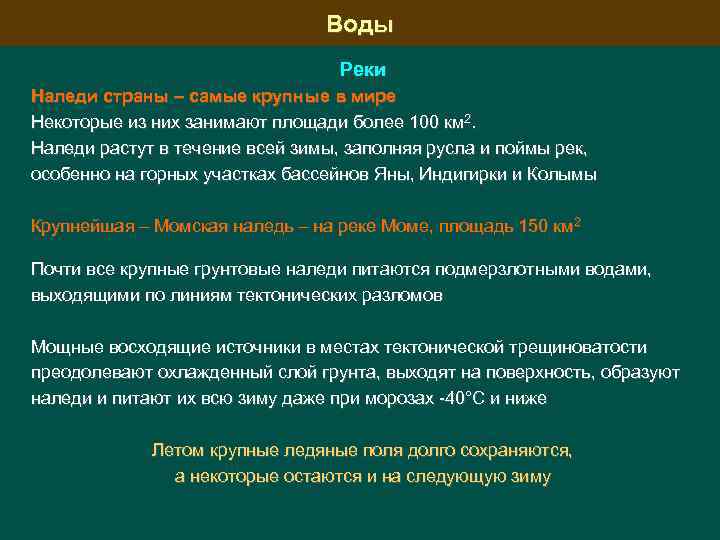 Воды

Реки

Наледи страны – самые крупные в мире

Некоторые из них занимают площади более 100 км$^2$.
Наледи растут в течение всей зимы, заполняя русла и поймы рек, особенно на горных участках бассейнов Яны, Индигирки и Колымы

Крупнейшая – Момская наледь – на реке Моме, площадь 150 км$^2$

Почти все крупные грунтовые наледи питаются подмерзлотными водами, выходящими по линиям тектонических разломов

Мощные восходящие источники в местах тектонической трещиноватости преодолевают охлажденный слой грунта, выходят на поверхность, образуют наледи и питают их всю зиму даже при морозах -40°С и ниже

Летом крупные ледяные поля долго сохраняются, а некоторые остаются и на следующую зиму